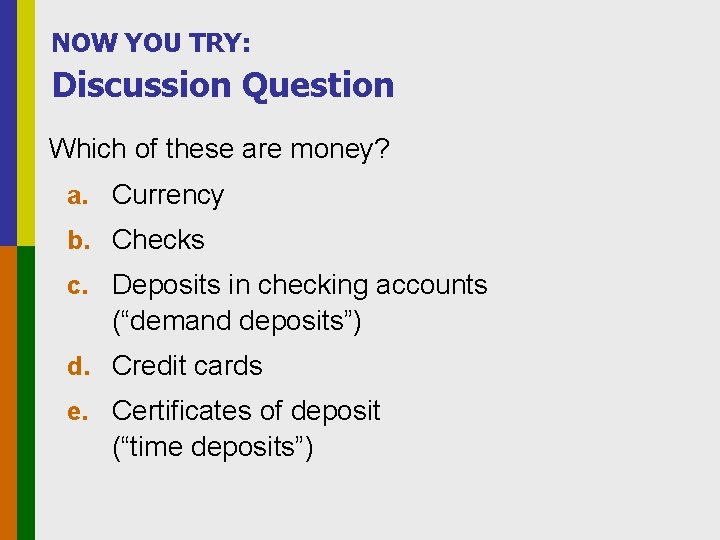 NOW YOU TRY:
Discussion Question

Which of these are money?

a. Currency

b. Checks

c. Deposits in checking accounts (“demand deposits”)

d. Credit cards

e. Certificates of deposit (“time deposits”)